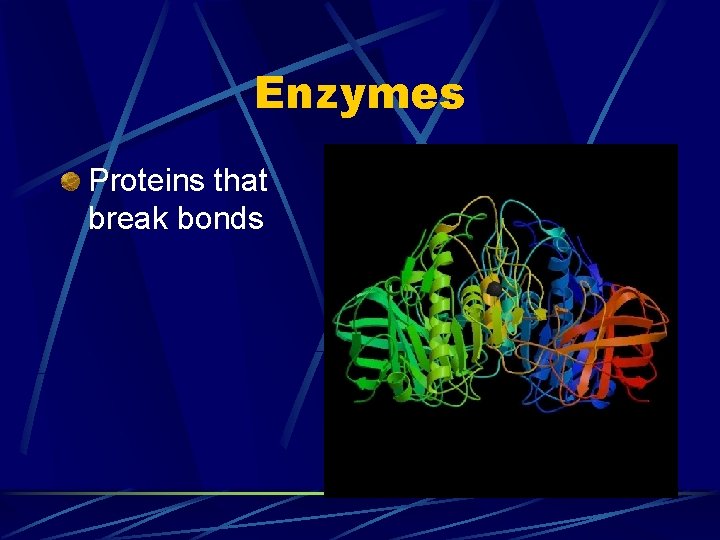 Enzymes

Proteins that break bonds